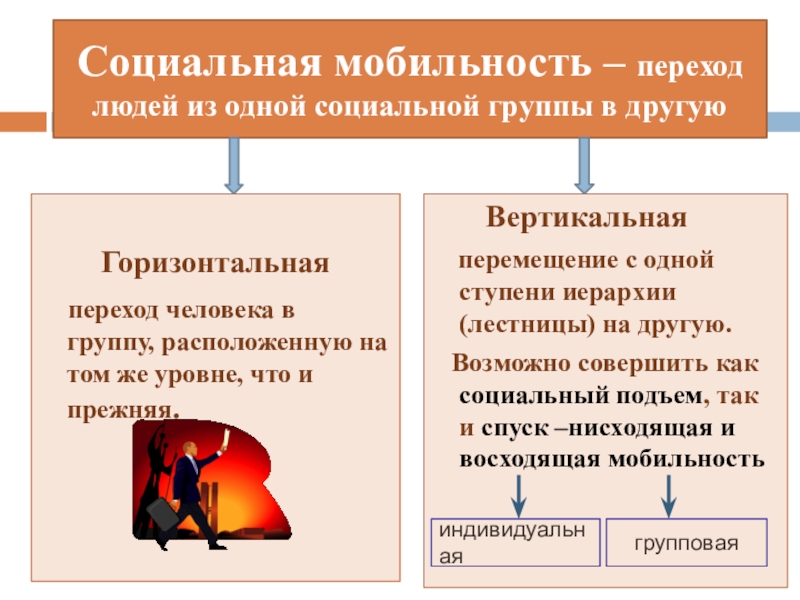 Социальная мобильность – переход людей из одной социальной группы в другую

Горизонтальная

переход человека в группу, расположенную на том же уровне, что и прежняя.

Вертикальная

перемещение с одной ступени иерархии (лестницы) на другую.

Возможно совершить как социальный подъем, так и спуск –нисходящая и восходящая мобильность

индивидуальная

групповая